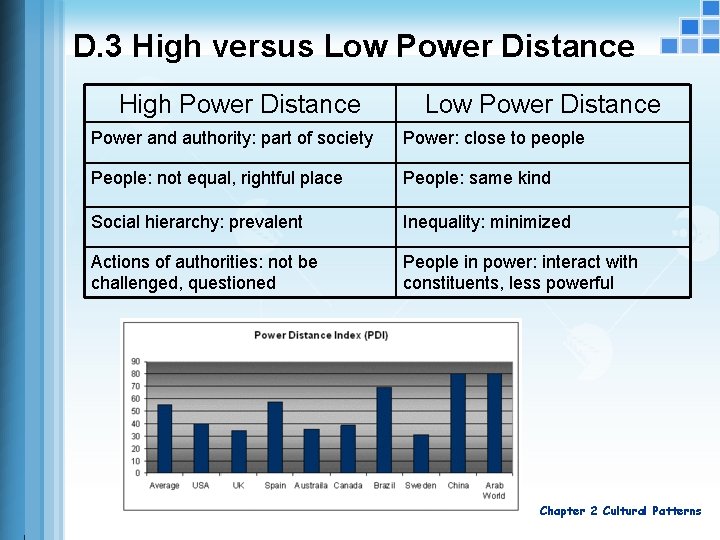 D.3 High versus Low Power Distance

| High Power Distance | Low Power Distance |
|---|---|
| Power and authority: part of society | Power: close to people |
| People: not equal, rightful place | People: same kind |
| Social hierarchy: prevalent | Inequality: minimized |
| Actions of authorities: not be challenged, questioned | People in power: interact with constituents, less powerful |

Power Distance Index (PDI)

90
80
70
60
50
40
30
20
10
0

Average USA UK Spain Australia Canada Brazil Sweden China Arab World

Chapter 2 Cultural Patterns